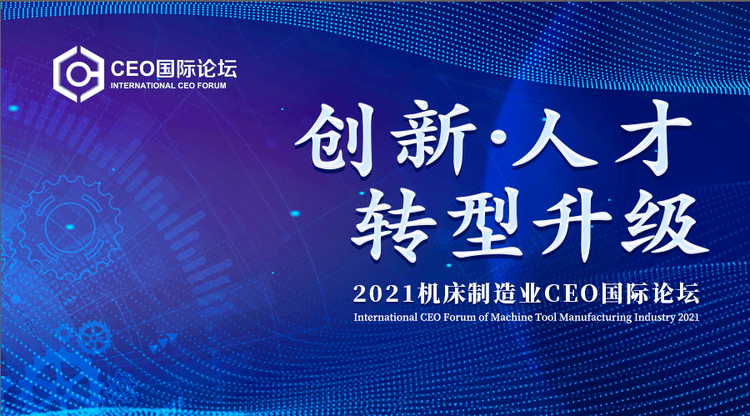 CEO国际论坛
INTERNATIONAL CEO FORUM

创新·人才
转型升级

2021机床制造业CEO国际论坛
International CEO Forum of Machine Tool Manufacturing Industry 2021